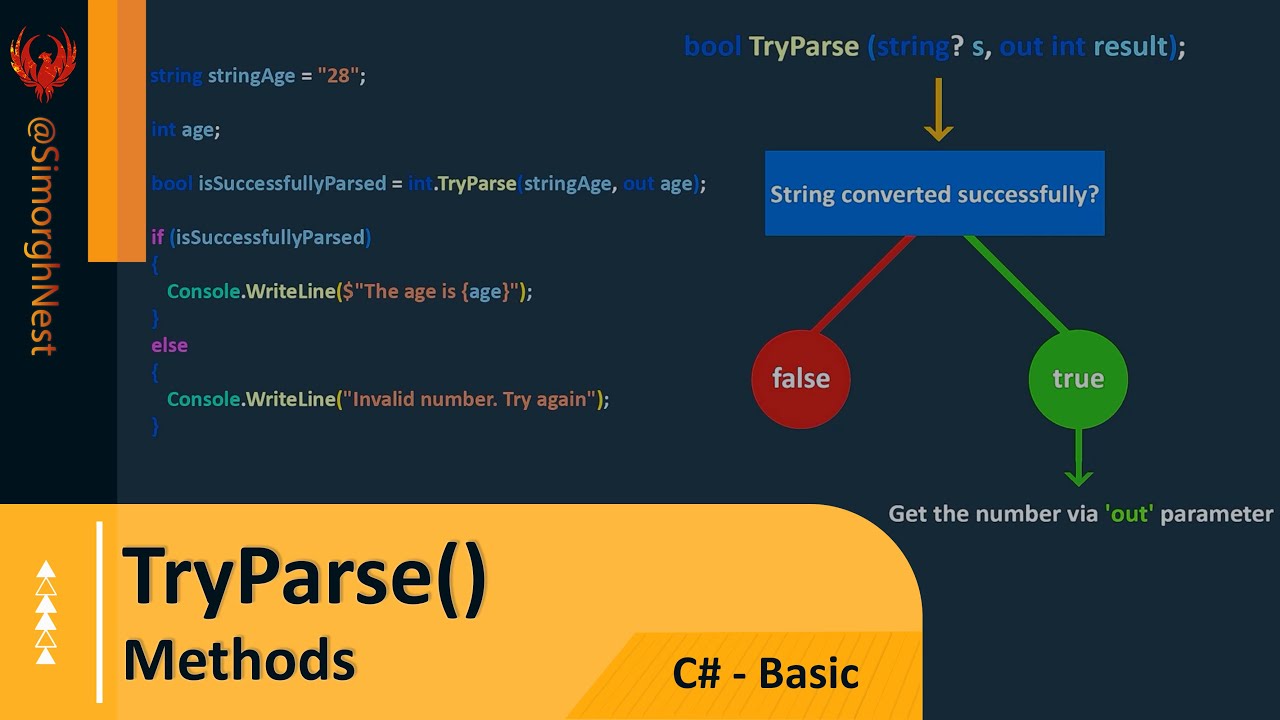 @SimorghNest

string stringAge = "28";

int age;

bool isSuccessfullyParsed = int.TryParse(stringAge, out age);

if (isSuccessfullyParsed)
{
Console.WriteLine($"The age is {age}");
}
else
{
Console.WriteLine("Invalid number. Try again");
}

bool TryParse (string? s, out int result);

String converted successfully?

false

true

Get the number via 'out' parameter

TryParse()

Methods

C# - Basic